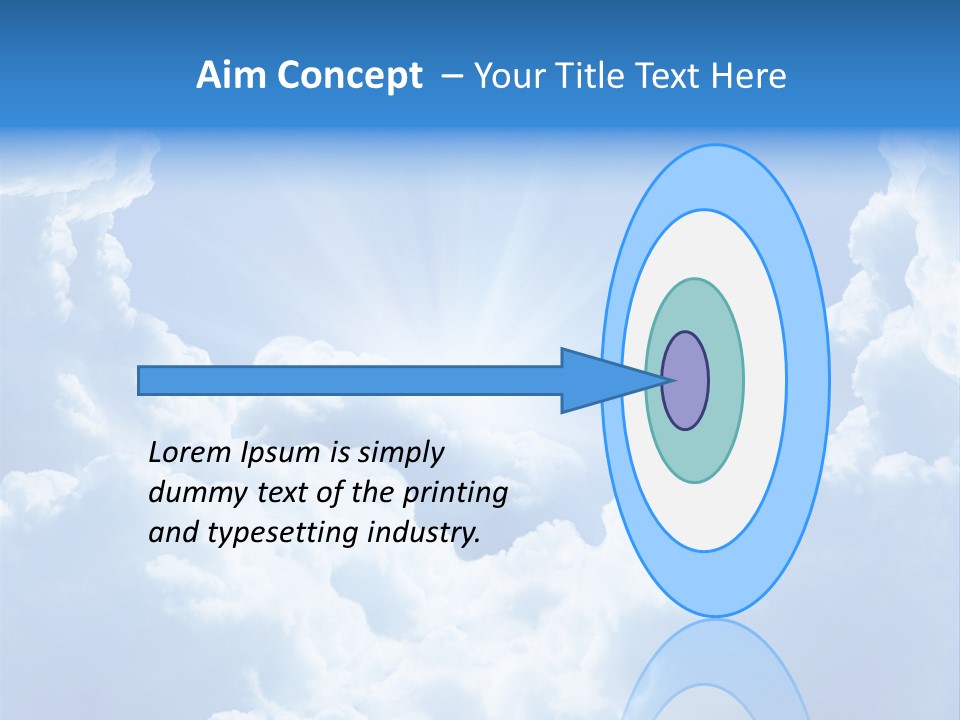 Aim Concept – Your Title Text Here

Lorem Ipsum is simply dummy text of the printing and typesetting industry.